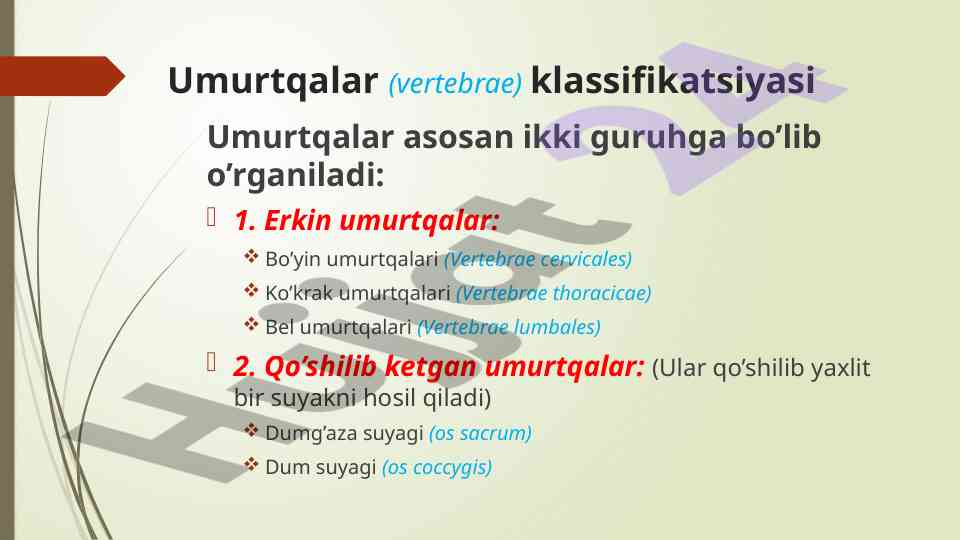 Umurtqalar (vertebrae) klassifikatsiyasi

Umurtqalar asosan ikki guruhga bo’lib o’rganiladi:

1. Erkin umurtqalar:

Bo’yin umurtqalari (Vertebrae cervicales)

Ko’krak umurtqalari (Vertebrae thoracicae)

Bel umurtqalari (Vertebrae lumbales)

2. Qo’shilib ketgan umurtqalar: (Ular qo’shilib yaxlit bir suyakni hosil qiladi)

Dumg’aza suyagi (os sacrum)

Dum suyagi (os coccygis)

Hujjat 24